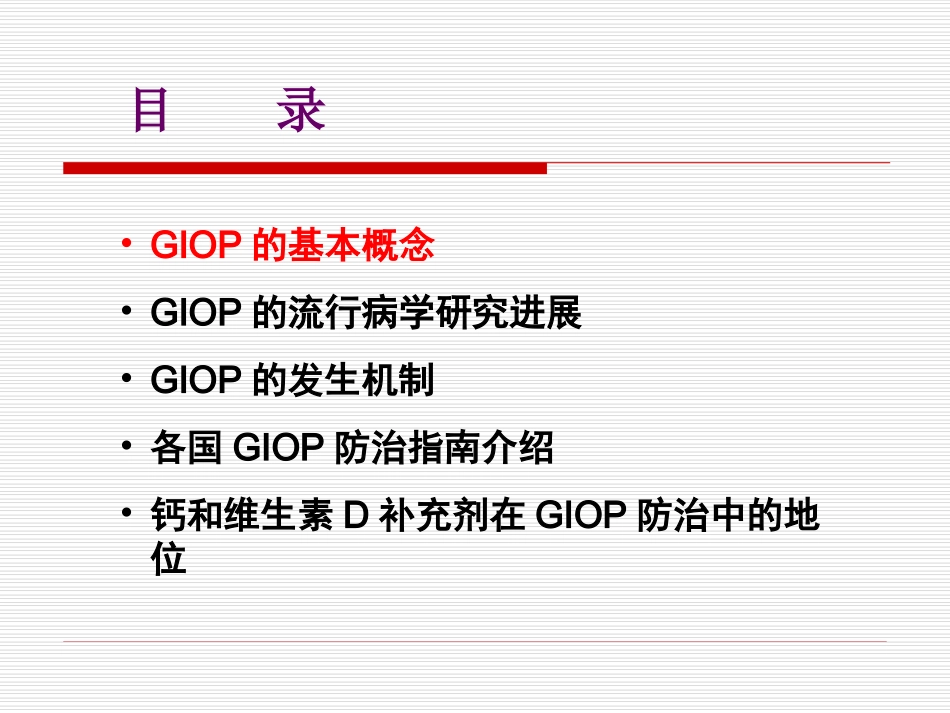 目　　录

• GIOP 的基本概念
• GIOP 的流行病学研究进展
• GIOP 的发生机制
• 各国 GIOP 防治指南介绍
• 钙和维生素 D 补充剂在 GIOP 防治中的地位